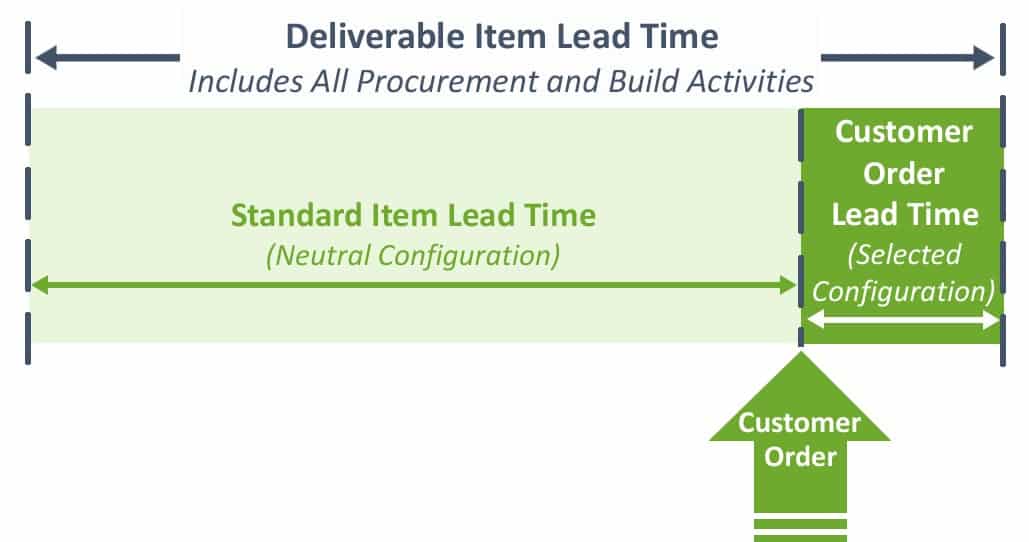 Deliverable Item Lead Time
Includes All Procurement and Build Activities

Standard Item Lead Time
(Neutral Configuration)

Customer Order Lead Time
(Selected Configuration)

Customer Order